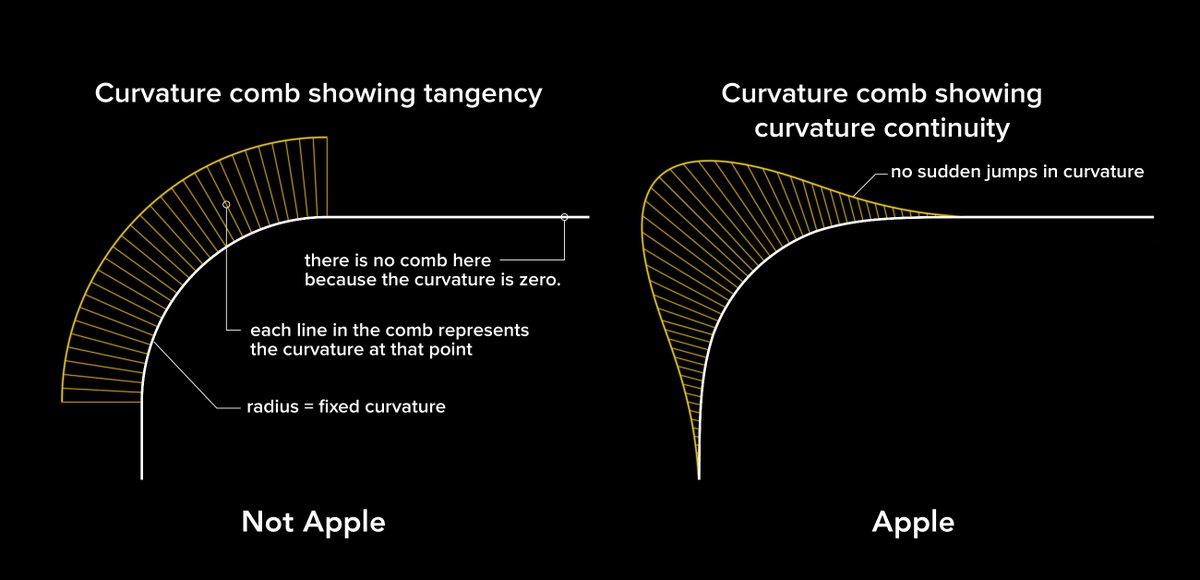 Curvature comb showing tangency

there is no comb here because the curvature is zero.

each line in the comb represents the curvature at that point

radius = fixed curvature

Not Apple

Curvature comb showing curvature continuity

no sudden jumps in curvature

Apple